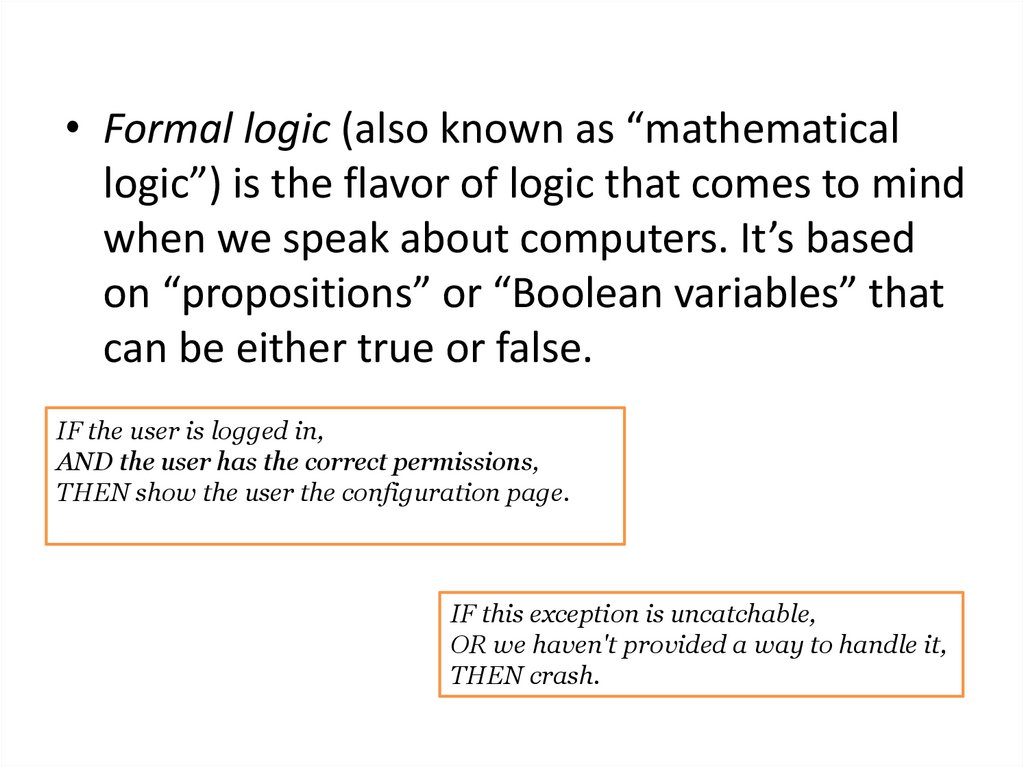 • Formal logic (also known as “mathematical logic”) is the flavor of logic that comes to mind when we speak about computers. It’s based on “propositions” or “Boolean variables” that can be either true or false.

IF the user is logged in,
AND the user has the correct permissions,
THEN show the user the configuration page.

IF this exception is uncatchable,
OR we haven't provided a way to handle it,
THEN crash.